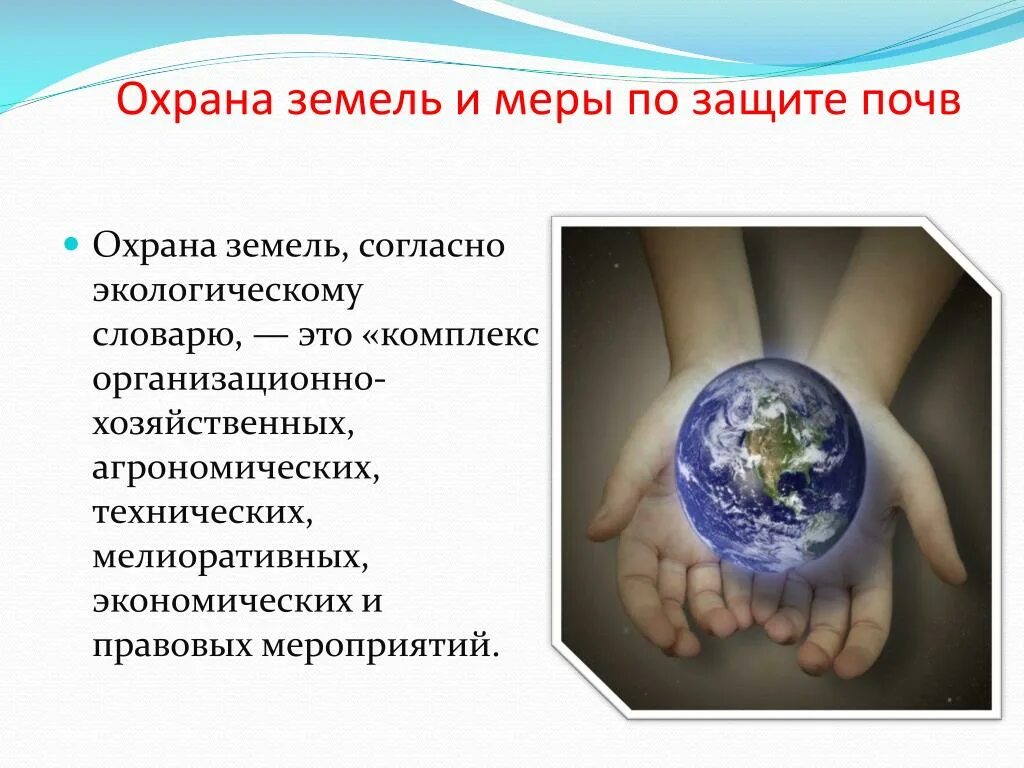 Охрана земель и меры по защите почв

Охрана земель, согласно экологическому словарю, — это «комплекс организационно-хозяйственных, агрономических, технических, мелиоративных, экономических и правовых мероприятий.